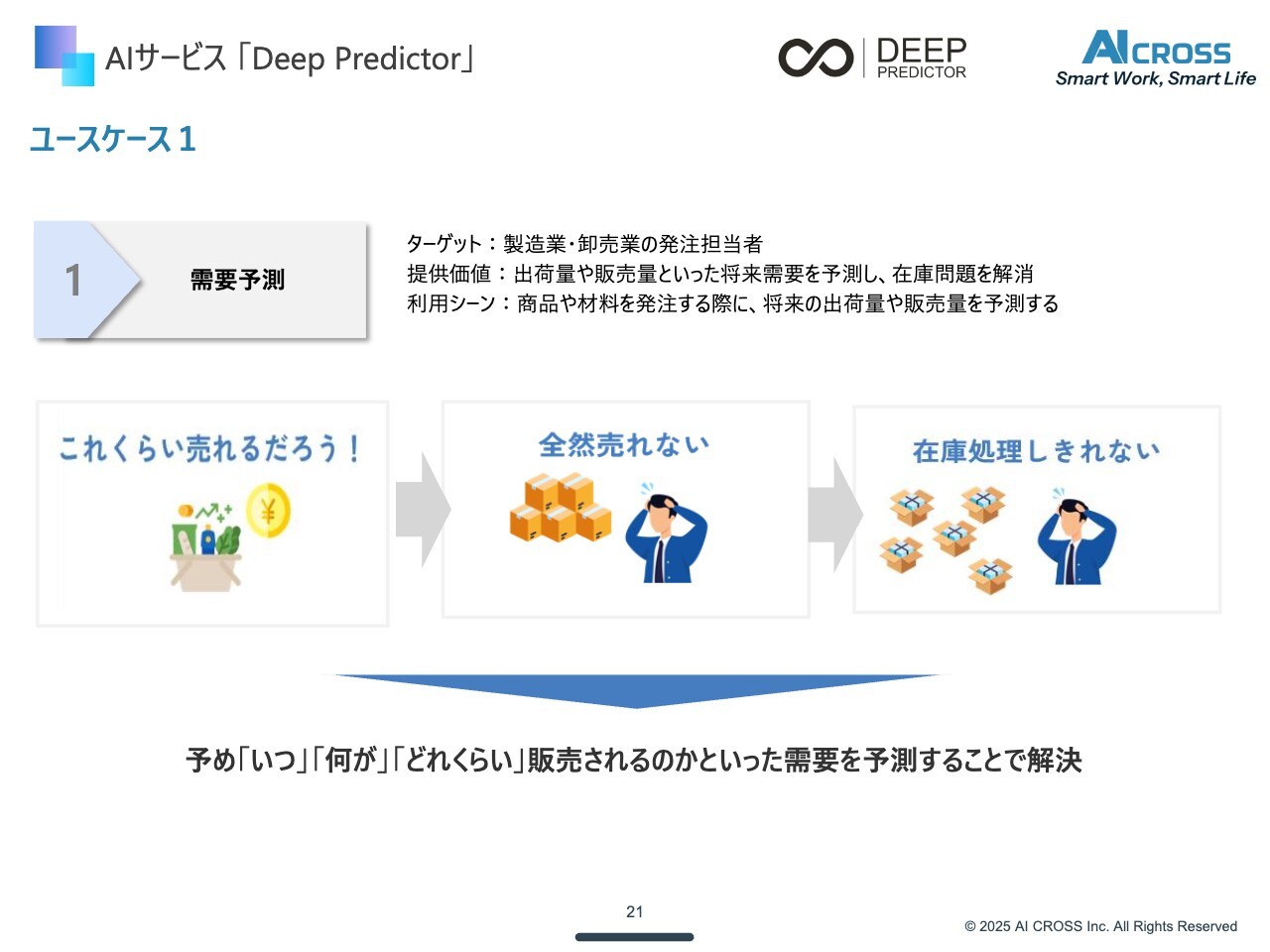 AIサービス「Deep Predictor」

DEEP PREDICTOR

AI CROSS
Smart Work, Smart Life

ユースケース１

1
需要予測

ターゲット：製造業・卸売業の発注担当者
提供価値：出荷量や販売量といった将来需要を予測し、在庫問題を解消
利用シーン：商品や材料を発注する際に、将来の出荷量や販売量を予測する

これくらい売れるだろう！

全然売れない

在庫処理しきれない

予め「いつ」「何が」「どれくらい」販売されるのかといった需要を予測することで解決

21

© 2025 AI CROSS Inc. All Rights Reserved